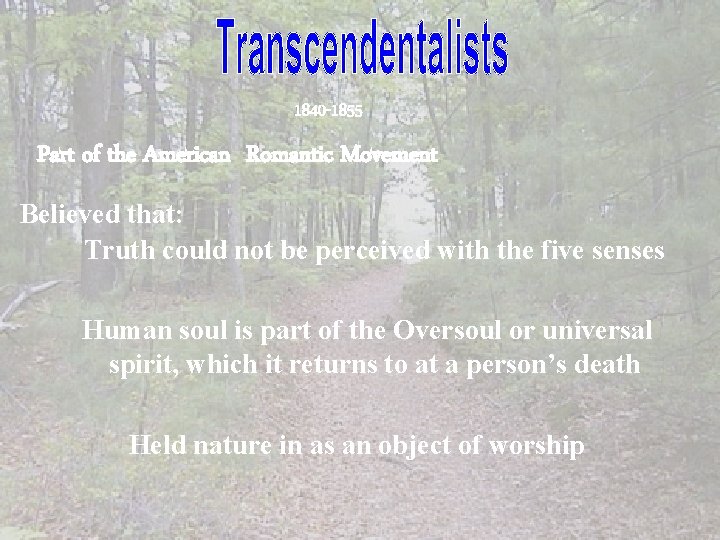 Transcendentalists

1840-1855

Part of the American Romantic Movement

Believed that:

Truth could not be perceived with the five senses

Human soul is part of the Oversoul or universal spirit, which it returns to at a person's death

Held nature in as an object of worship